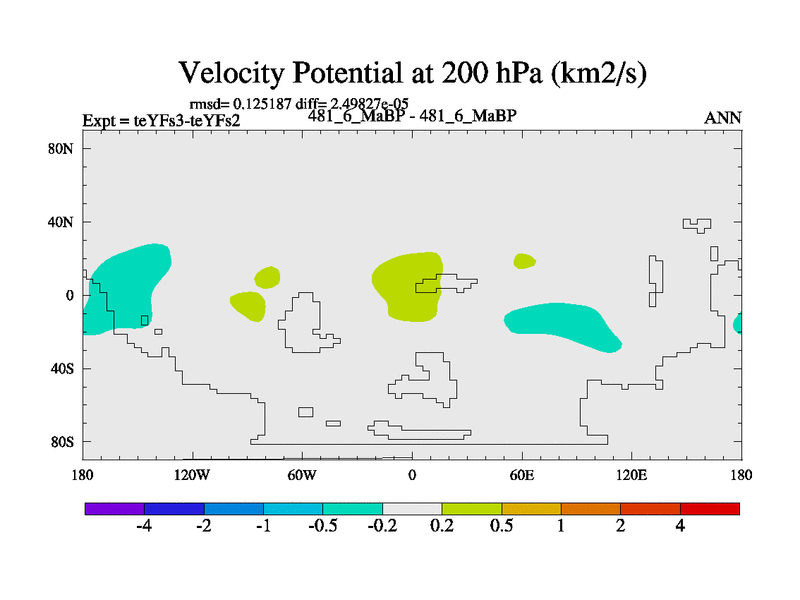 Velocity Potential at 200 hPa (km2/s)

rmsd= 0.125187 diff= 2.49827e-05

Expt = teYFs3-teYFs2

481_6_MaBP - 481_6_MaBP

ANN

80N

40N

0

40S

80S

180

120W

60W

0

60E

120E

180

-4

-2

-1

-0.5

-0.2

0.2

0.5

1

2

4